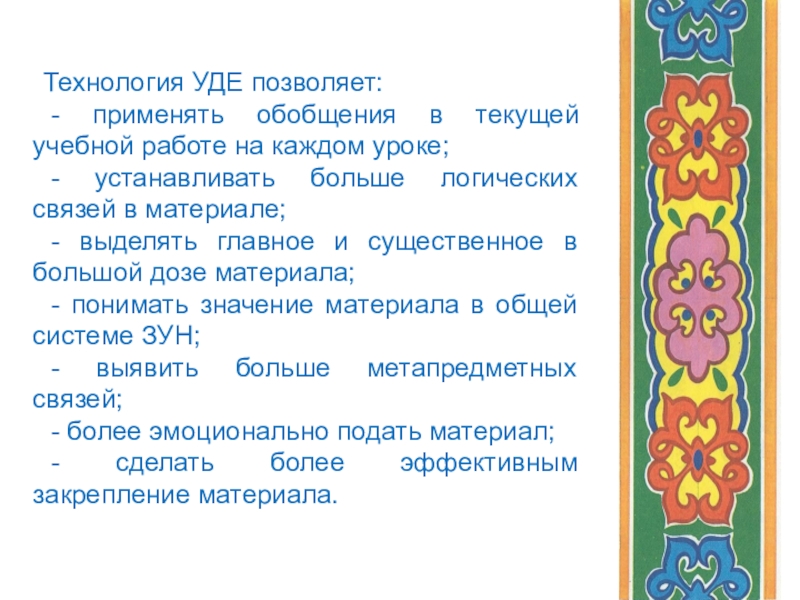 Технология УДЕ позволяет:

- применять обобщения в текущей учебной работе на каждом уроке;

- устанавливать больше логических связей в материале;

- выделять главное и существенное в большой дозе материала;

- понимать значение материала в общей системе ЗУН;

- выявить больше метапредметных связей;

- более эмоционально подать материал;

- сделать более эффективным закрепление материала.